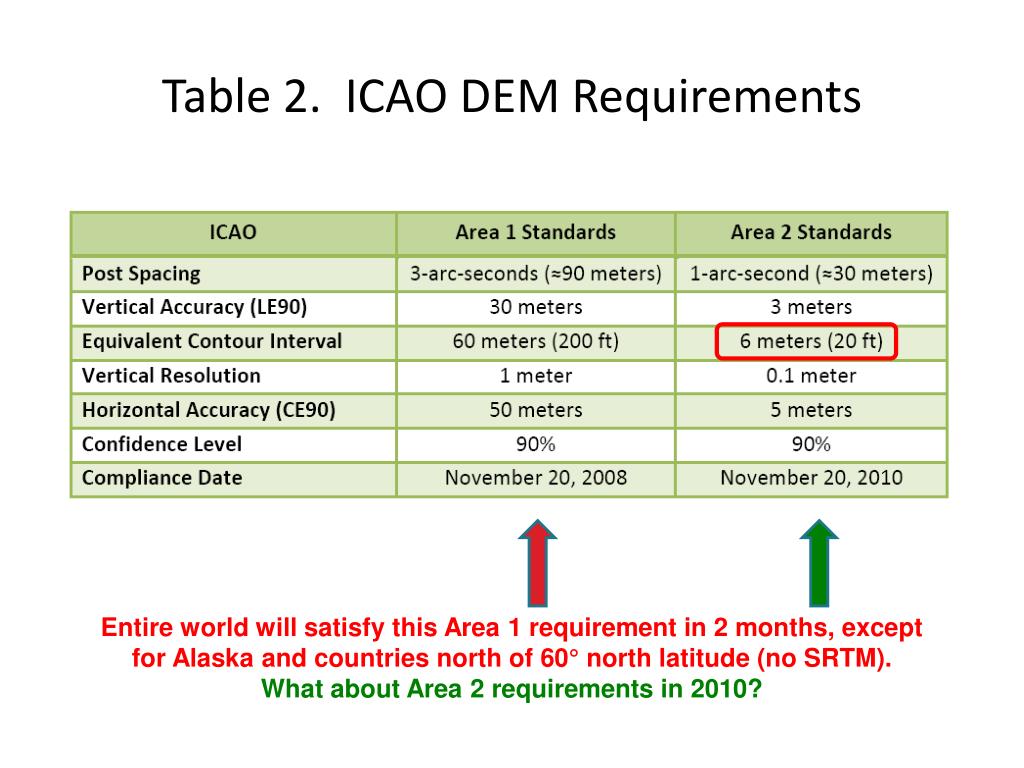 Table 2. ICAO DEM Requirements

| ICAO | Area 1 Standards | Area 2 Standards |
|---|---|---|
| Post Spacing | 3-arc-seconds (≈90 meters) | 1-arc-second (≈30 meters) |
| Vertical Accuracy (LE90) | 30 meters | 3 meters |
| Equivalent Contour Interval | 60 meters (200 ft) | 6 meters (20 ft) |
| Vertical Resolution | 1 meter | 0.1 meter |
| Horizontal Accuracy (CE90) | 50 meters | 5 meters |
| Confidence Level | 90% | 90% |
| Compliance Date | November 20, 2008 | November 20, 2010 |

Entire world will satisfy this Area 1 requirement in 2 months, except for Alaska and countries north of 60° north latitude (no SRTM).
What about Area 2 requirements in 2010?